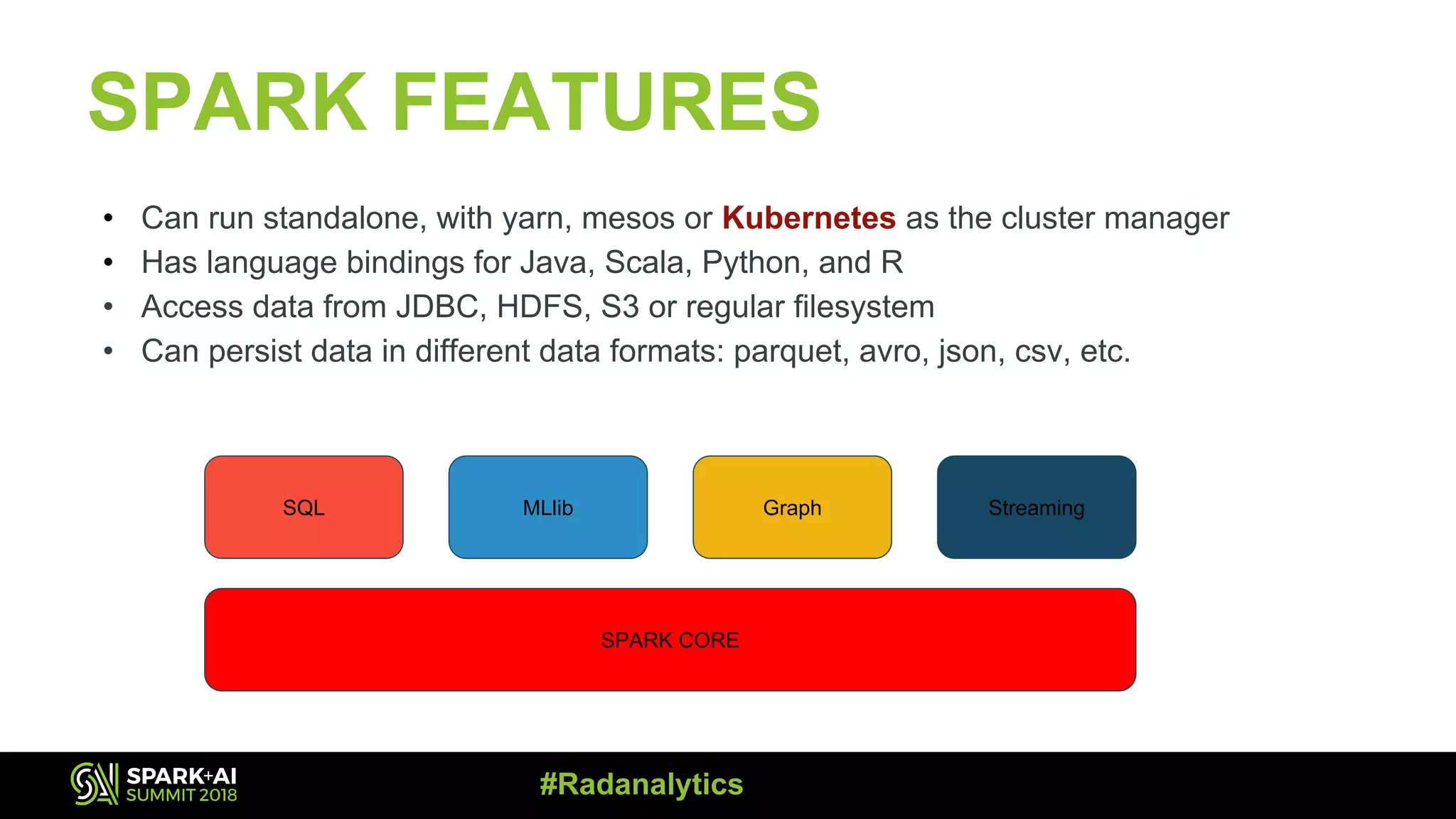 SPARK FEATURES

• Can run standalone, with yarn, mesos or Kubernetes as the cluster manager
• Has language bindings for Java, Scala, Python, and R
• Access data from JDBC, HDFS, S3 or regular filesystem
• Can persist data in different data formats: parquet, avro, json, csv, etc.

SQL

MLlib

Graph

Streaming

SPARK CORE

SPARK+AI SUMMIT 2018

#Radanalytics